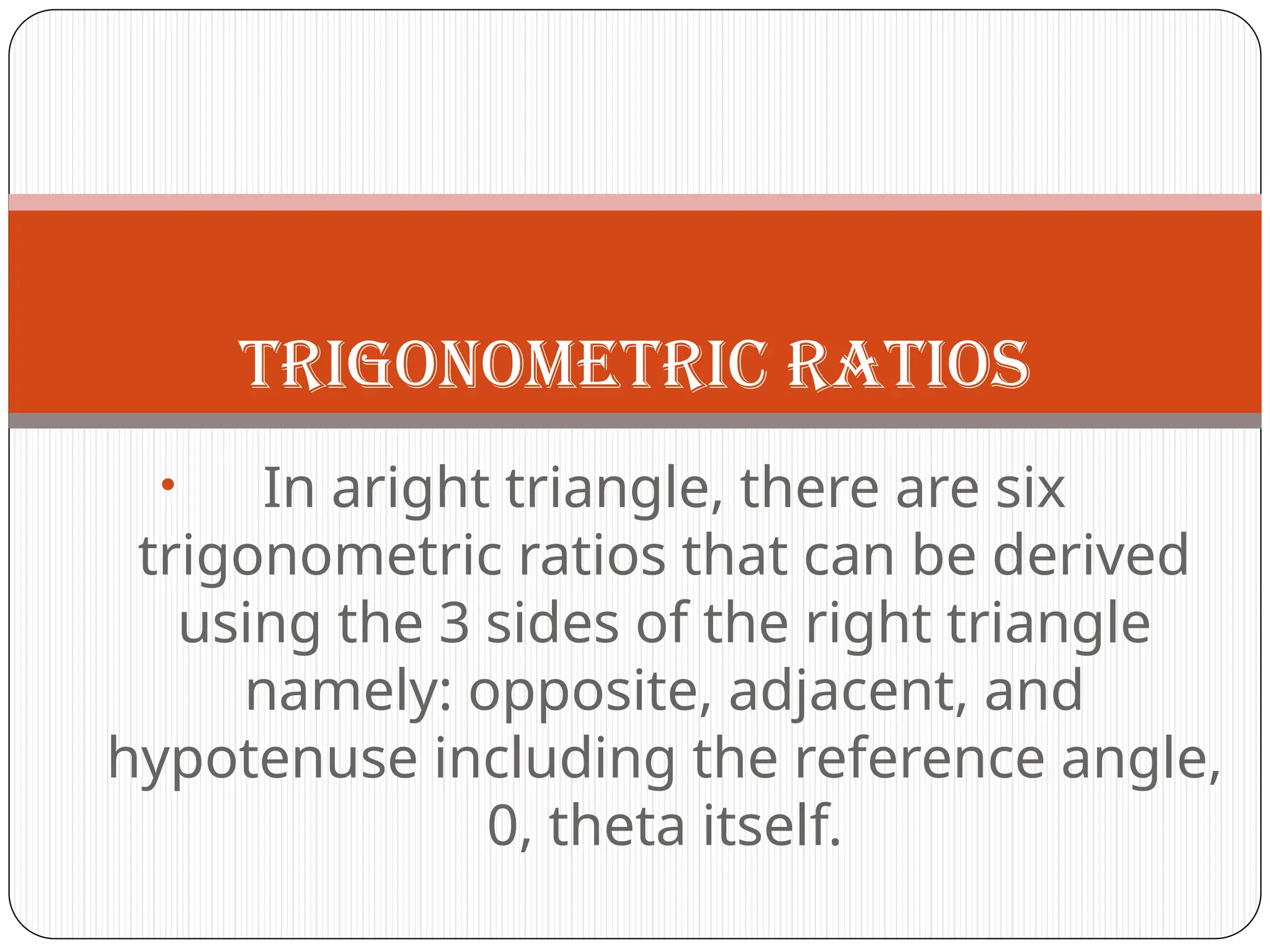 TRIGONOMETRIC RATIOS

• In aright triangle, there are six trigonometric ratios that can be derived using the 3 sides of the right triangle namely: opposite, adjacent, and hypotenuse including the reference angle, 0, theta itself.